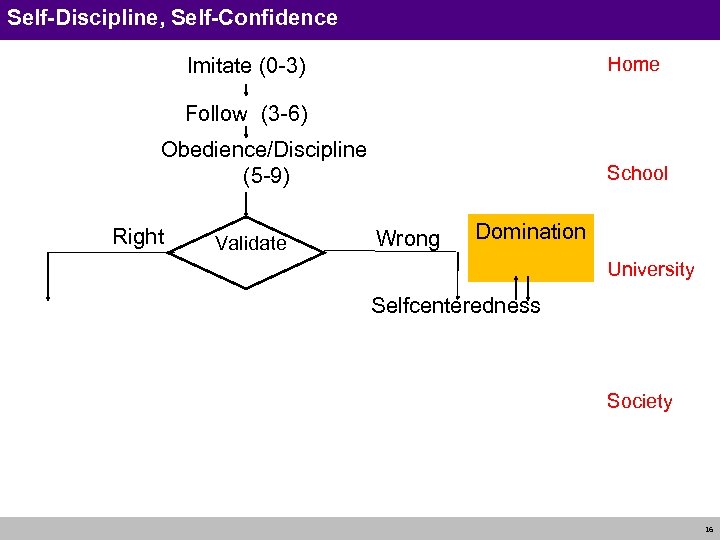 Self-Discipline, Self-Confidence

Imitate (0-3)

Follow (3-6)

Obedience/Discipline (5-9)

Right

Validate

Wrong

Domination

Selfcenteredness

Home

School

University

Society

16